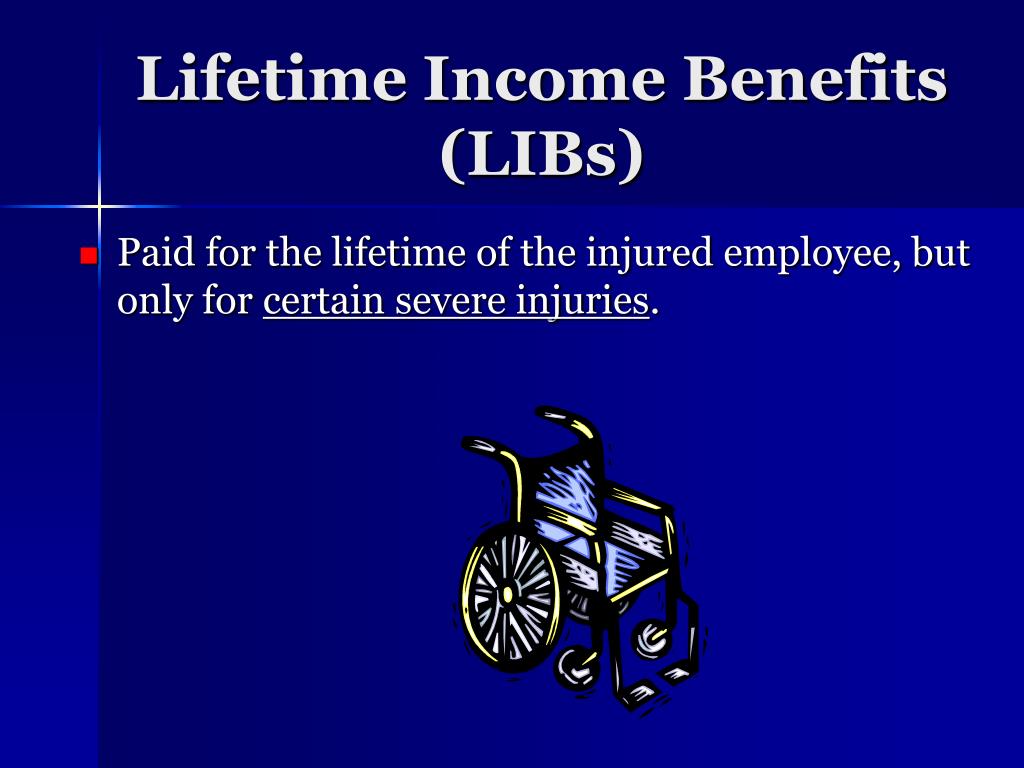 Lifetime Income Benefits (LIBs)

Paid for the lifetime of the injured employee, but only for certain severe injuries.